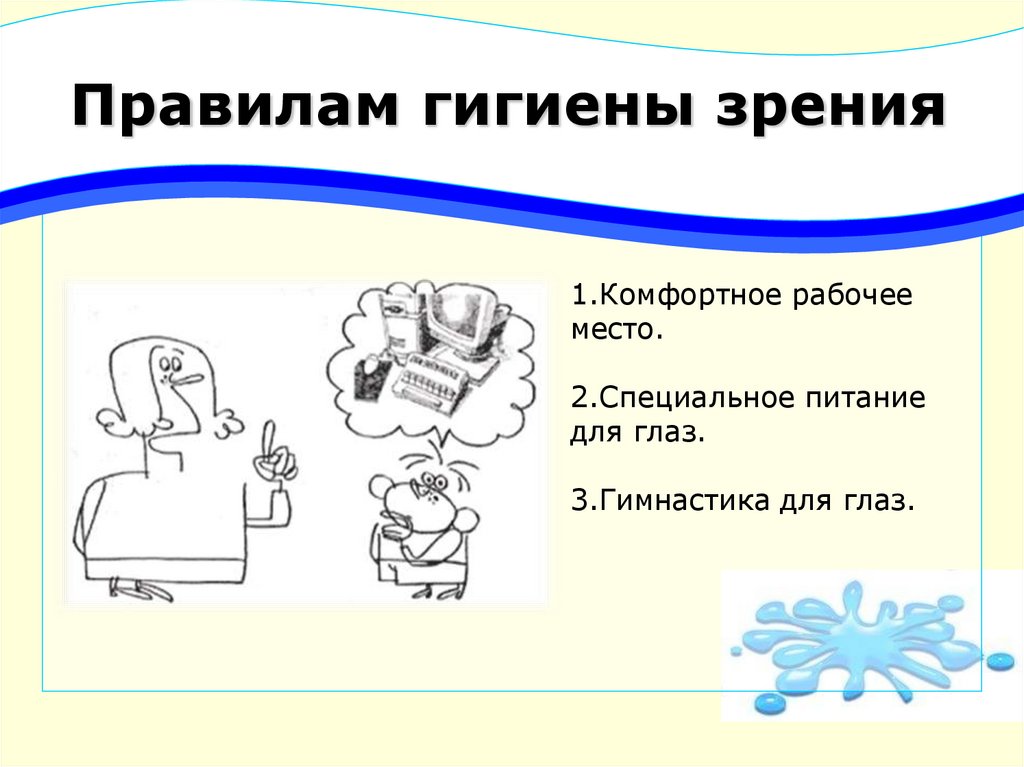 Правилам гигиены зрения

1.Комфортное рабочее место.

2.Специальное питание для глаз.

3.Гимнастика для глаз.